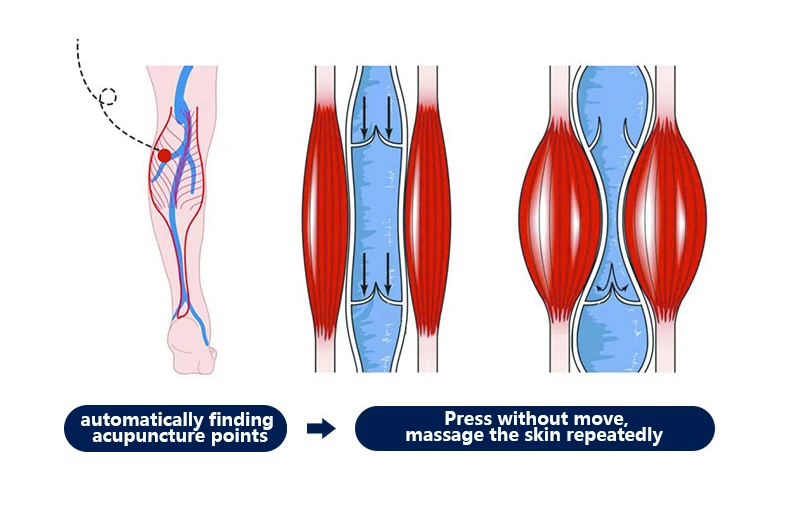 automatically finding acupuncture points

Press without move, massage the skin repeatedly